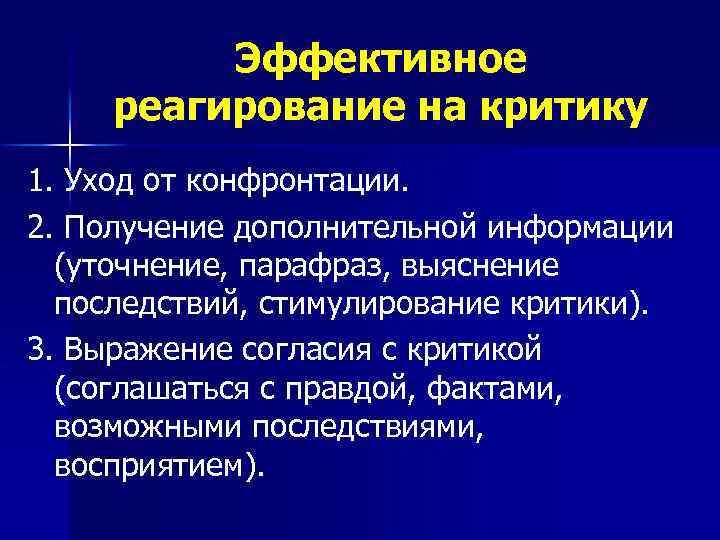 Эффективное реагирование на критику

1. Уход от конфронтации.

2. Получение дополнительной информации (уточнение, парафраз, выяснение последствий, стимулирование критики).

3. Выражение согласия с критикой (соглашаться с правдой, фактами, возможными последствиями, восприятием).